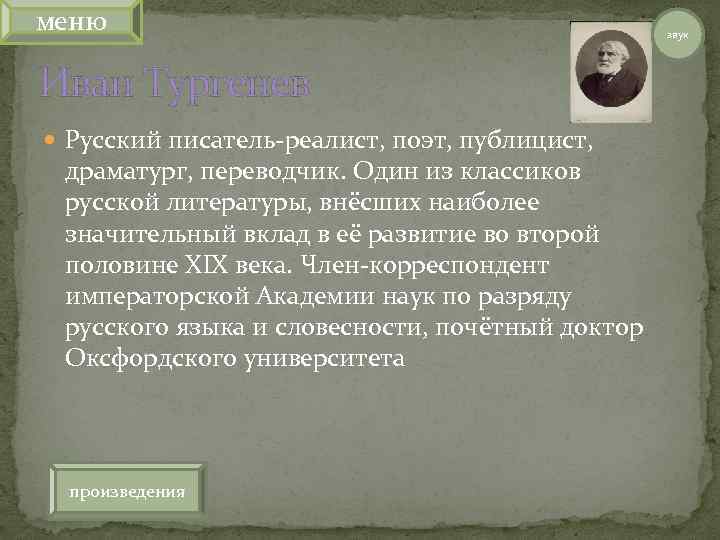 меню

звук

Иван Тургенев

Русский писатель-реалист, поэт, публицист, драматург, переводчик. Один из классиков русской литературы, внёсших наиболее значительный вклад в её развитие во второй половине XIX века. Член-корреспондент императорской Академии наук по разряду русского языка и словесности, почётный доктор Оксфордского университета

произведения